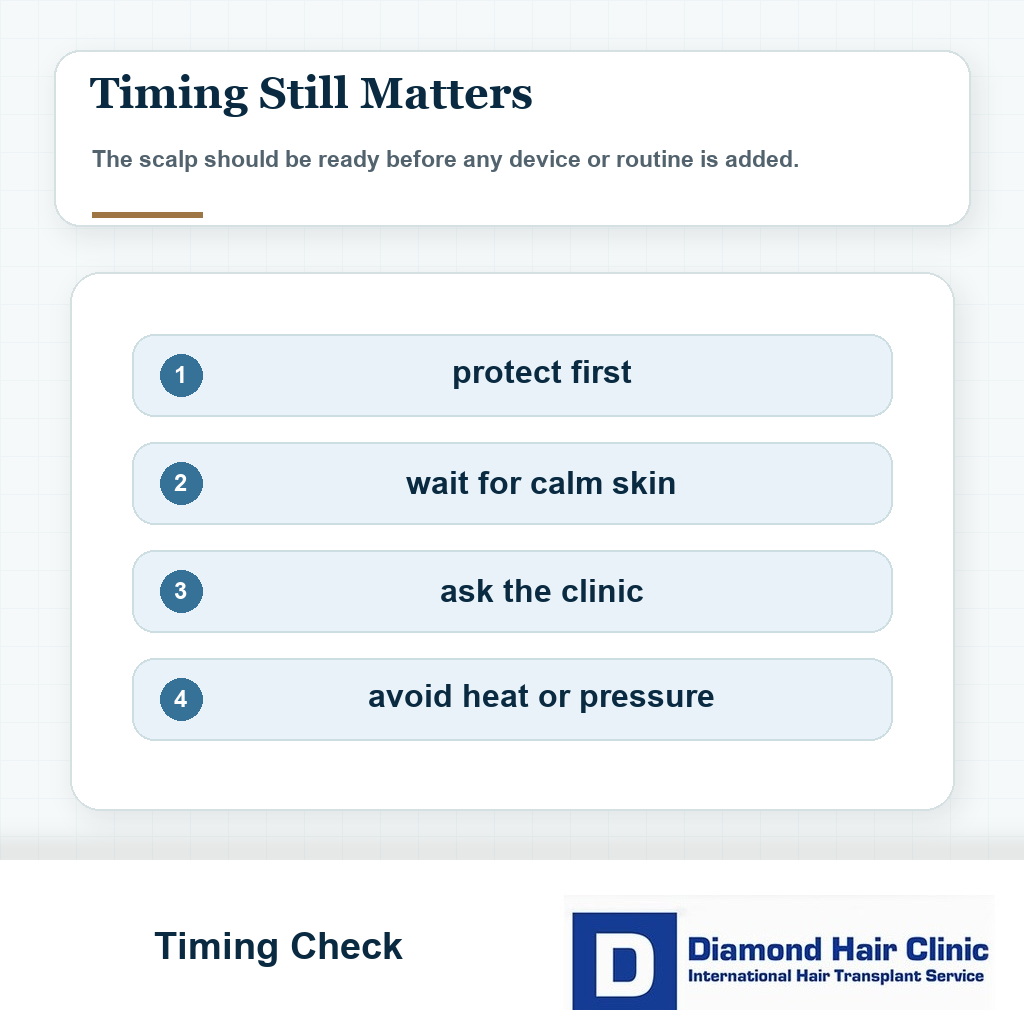 Timing Still Matters

The scalp should be ready before any device or routine is added.

1 protect first

2 wait for calm skin

3 ask the clinic

4 avoid heat or pressure

Timing Check

D Diamond Hair Clinic
International Hair Transplant Service